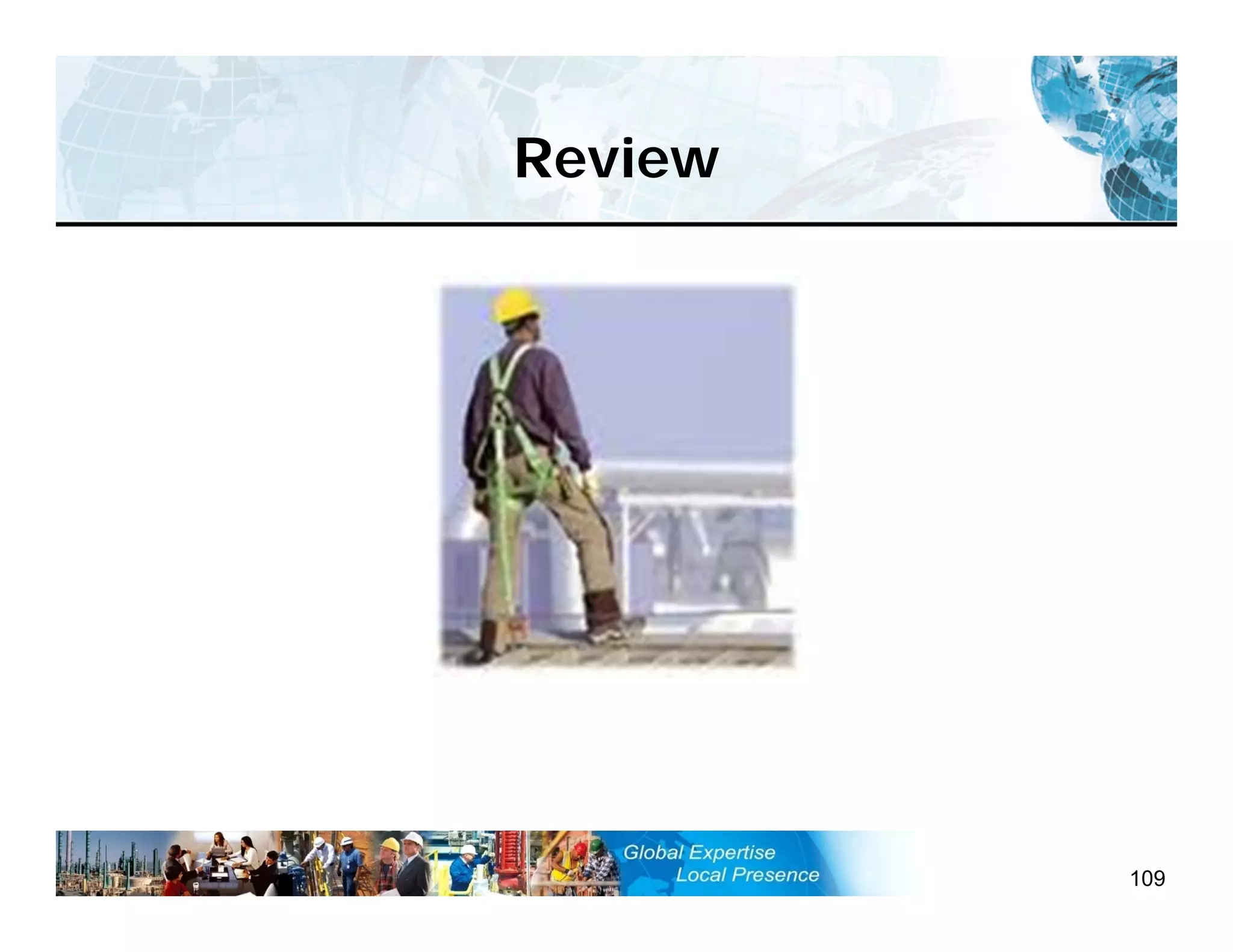 Review

Global Expertise
Local Presence

109